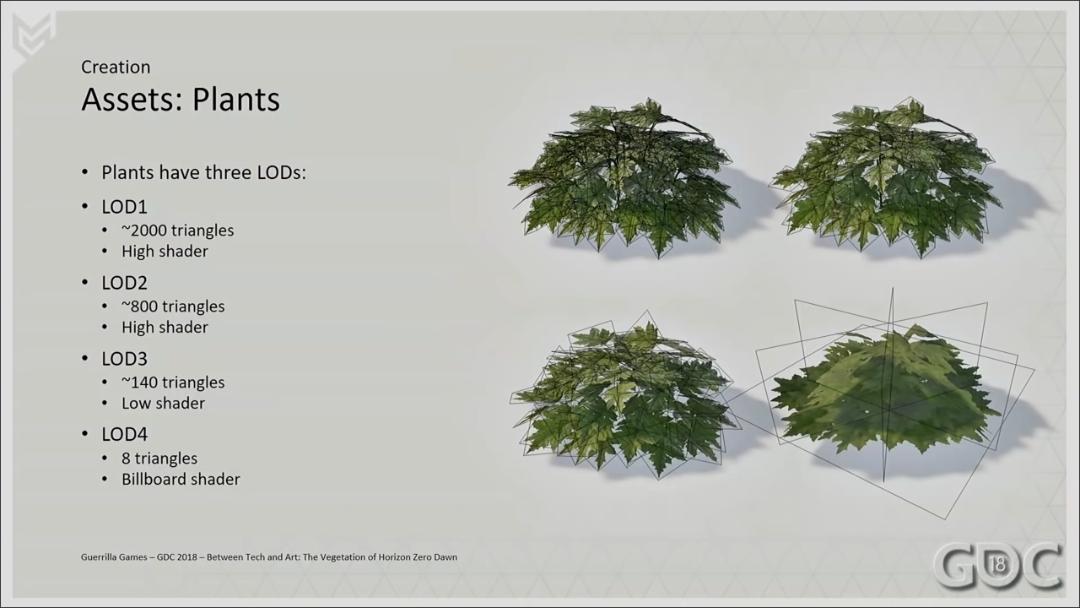 Creation
Assets: Plants

• Plants have three LODs:
• LOD1
  • ~2000 triangles
  • High shader
• LOD2
  • ~800 triangles
  • High shader
• LOD3
  • ~140 triangles
  • Low shader
• LOD4
  • 8 triangles
  • Billboard shader

Guerrilla Games – GDC 2018 – Between Tech and Art: The Vegetation of Horizon Zero Dawn

GDC 18